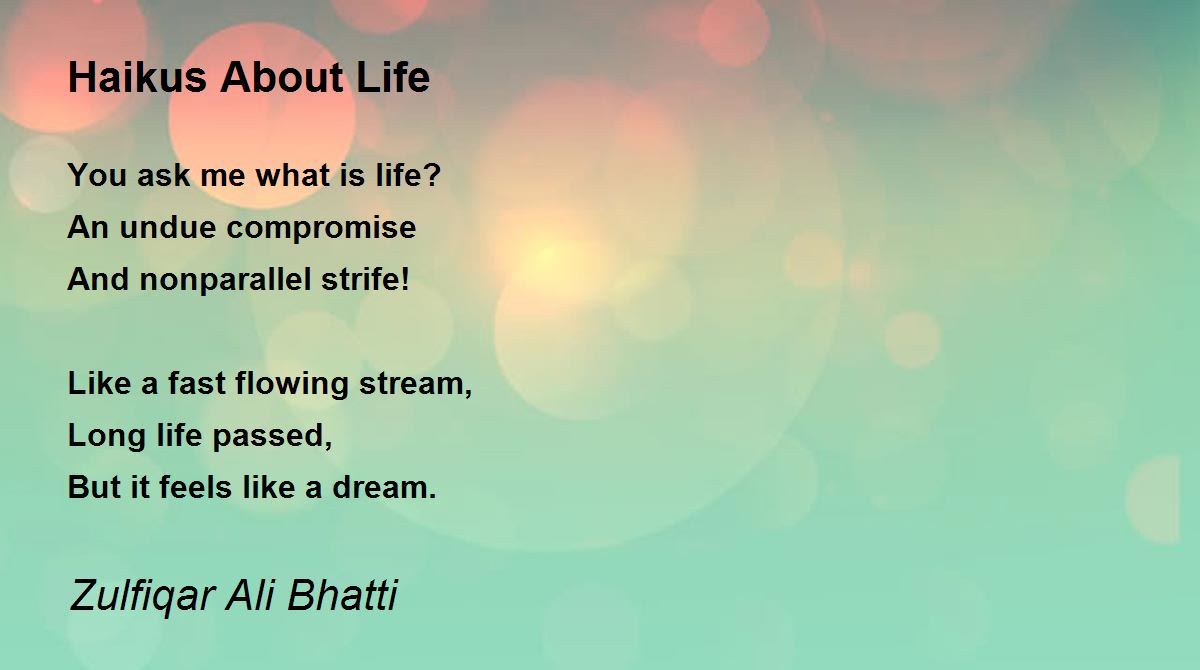 Haikus About Life

You ask me what is life?
An undue compromise
And nonparallel strife!

Like a fast flowing stream,
Long life passed,
But it feels like a dream.

Zulfiqar Ali Bhatti